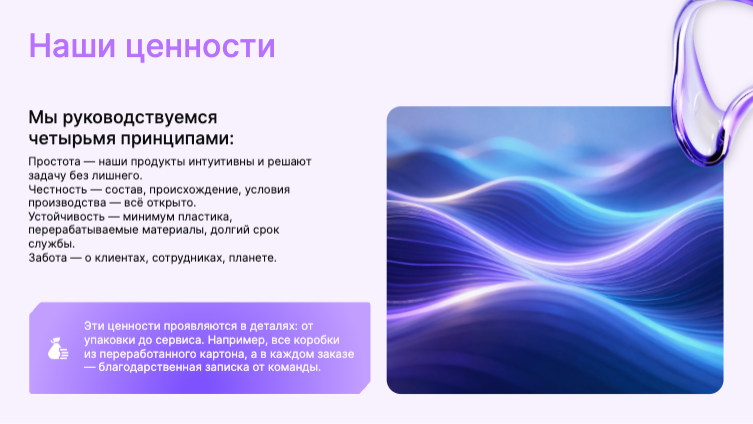 Наши ценности

Мы руководствуемся четырьмя принципами:

Простота — наши продукты интуитивны и решают задачу без лишнего.
Честность — состав, происхождение, условия производства — всё открыто.
Устойчивость — минимум пластика, перерабатываемые материалы, долгий срок службы.
Забота — о клиентах, сотрудниках, планете.

Эти ценности проявляются в деталях: от упаковки до сервиса. Например, все коробки из переработанного картона, а в каждом заказе — благодарственная записка от команды.